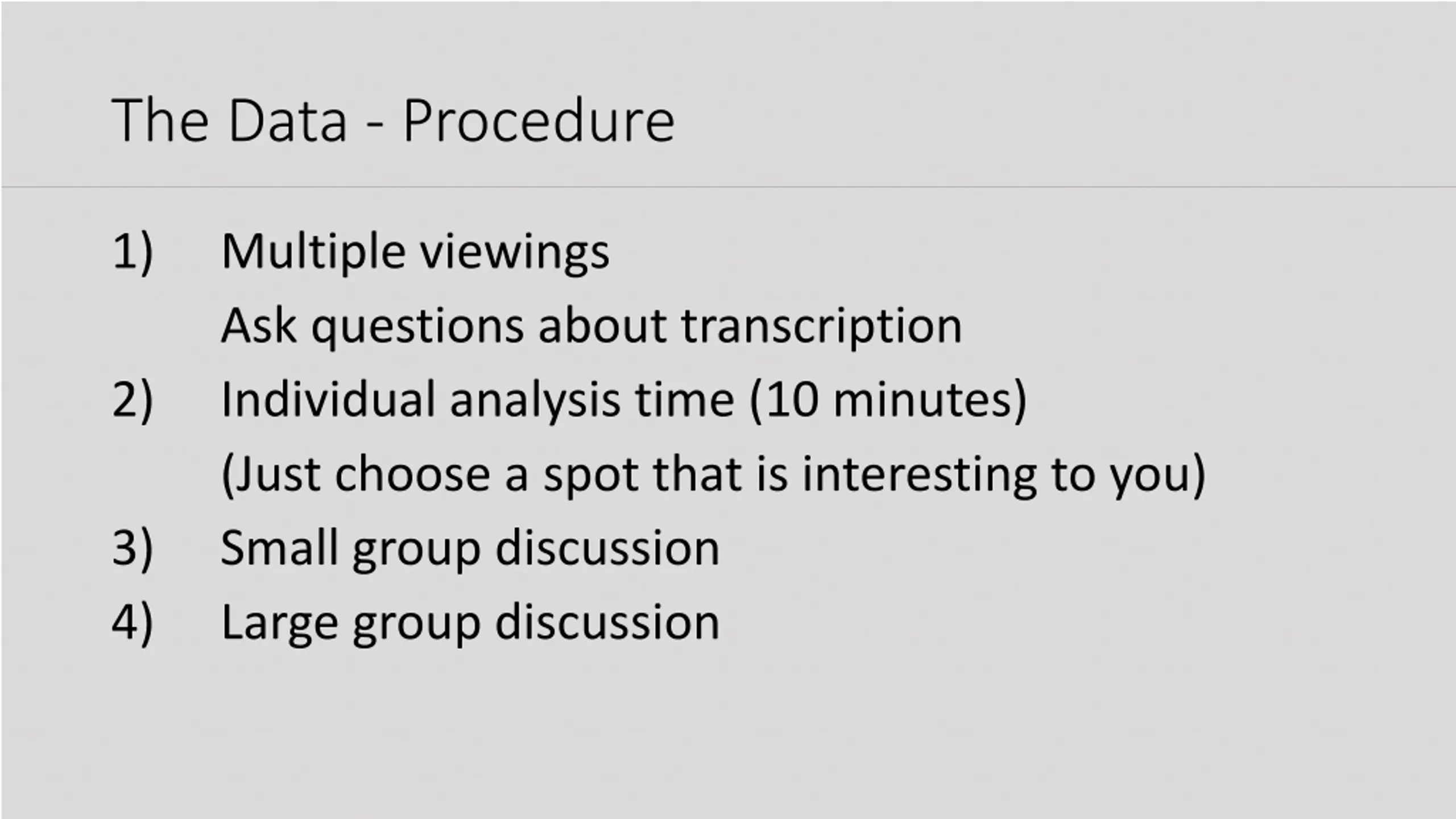 The Data - Procedure

1) Multiple viewings
Ask questions about transcription
2) Individual analysis time (10 minutes)
(Just choose a spot that is interesting to you)
3) Small group discussion
4) Large group discussion